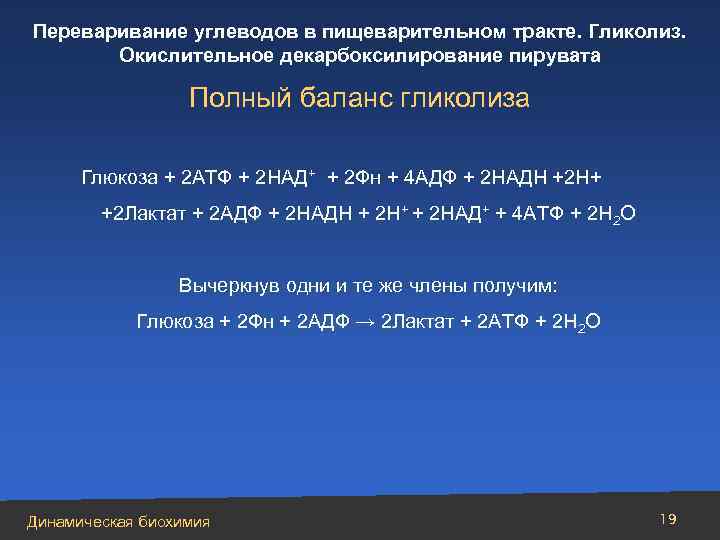 Переваривание углеводов в пищеварительном тракте. Гликолиз. Окислительное декарбоксилирование пирувата

Полный баланс гликолиза

Глюкоза + 2АТФ + 2НАД$^+$ + 2Фн + 4АДФ + 2НАДН +2Н+

+2Лактат + 2АДФ + 2НАДН + 2Н$^+$ + 2НАД$^+$ + 4АТФ + 2Н$_2$О

Вычеркнув одни и те же члены получим:

Глюкоза + 2Фн + 2АДФ → 2Лактат + 2АТФ + 2Н$_2$О

Динамическая биохимия

19